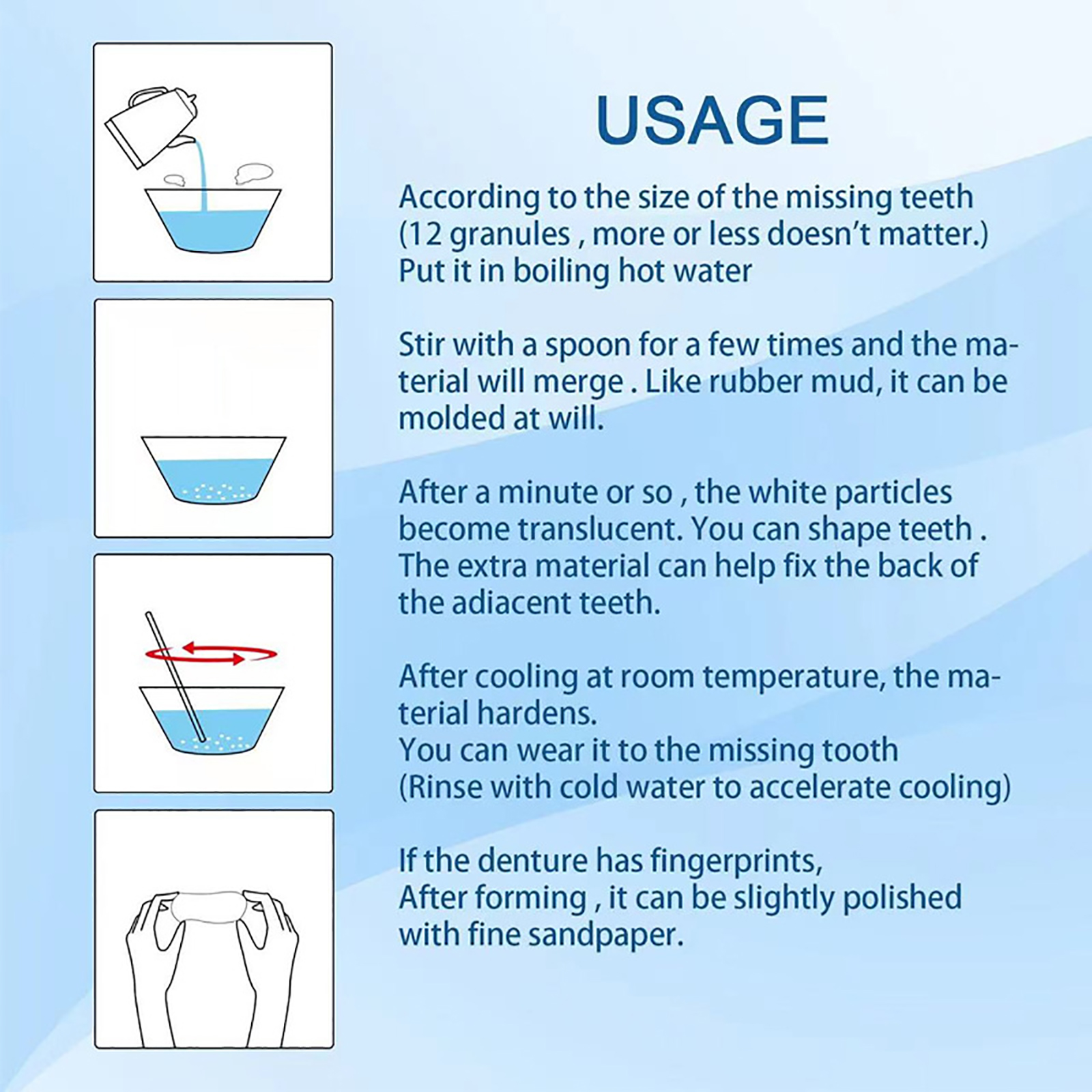 USAGE

According to the size of the missing teeth (12 granules , more or less doesn't matter.) Put it in boiling hot water

Stir with a spoon for a few times and the material will merge . Like rubber mud, it can be molded at will.

After a minute or so , the white particles become translucent. You can shape teeth . The extra material can help fix the back of the adiacent teeth.

After cooling at room temperature, the material hardens.
You can wear it to the missing tooth
(Rinse with cold water to accelerate cooling)

If the denture has fingerprints,
After forming , it can be slightly polished with fine sandpaper.